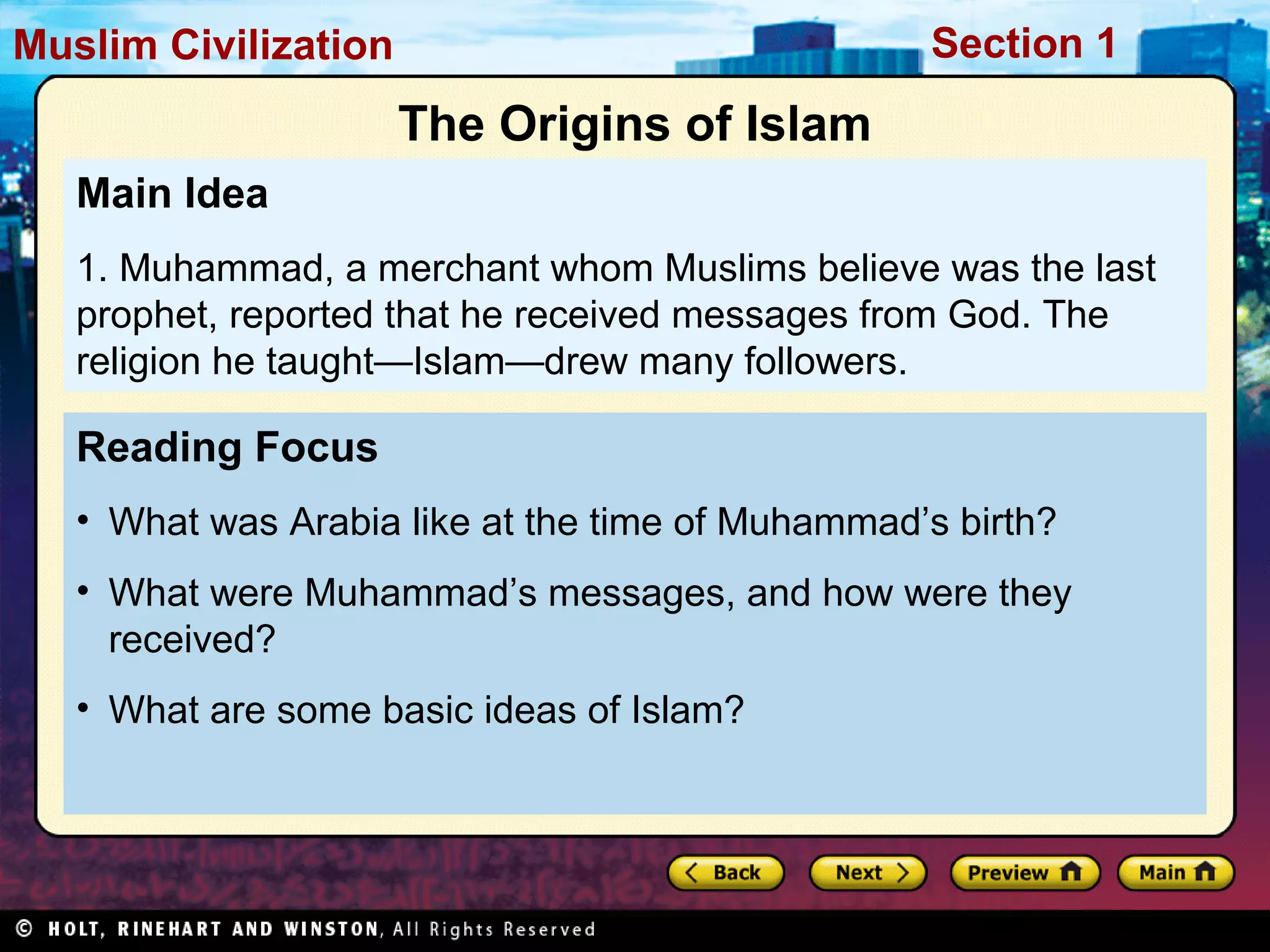 Muslim Civilization

Section 1

The Origins of Islam

Main Idea

1. Muhammad, a merchant whom Muslims believe was the last prophet, reported that he received messages from God. The religion he taught—Islam—drew many followers.

Reading Focus

• What was Arabia like at the time of Muhammad’s birth?

• What were Muhammad’s messages, and how were they received?

• What are some basic ideas of Islam?

Back

Next

Preview

Main

© HOLT, RINEHART AND WINSTON, All Rights Reserved